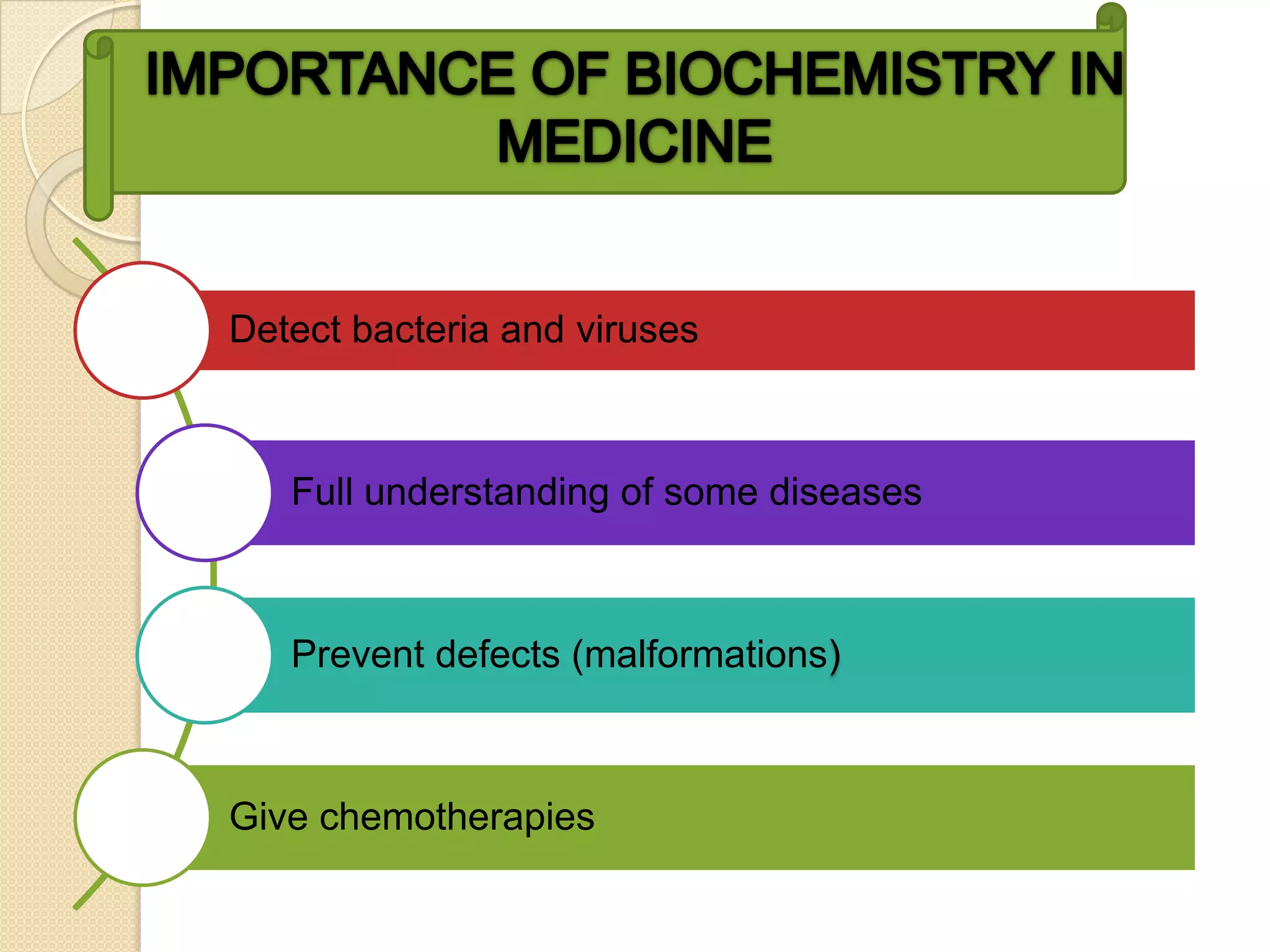 IMPORTANCE OF BIOCHEMISTRY IN MEDICINE

Detect bacteria and viruses

Full understanding of some diseases

Prevent defects (malformations)

Give chemotherapies